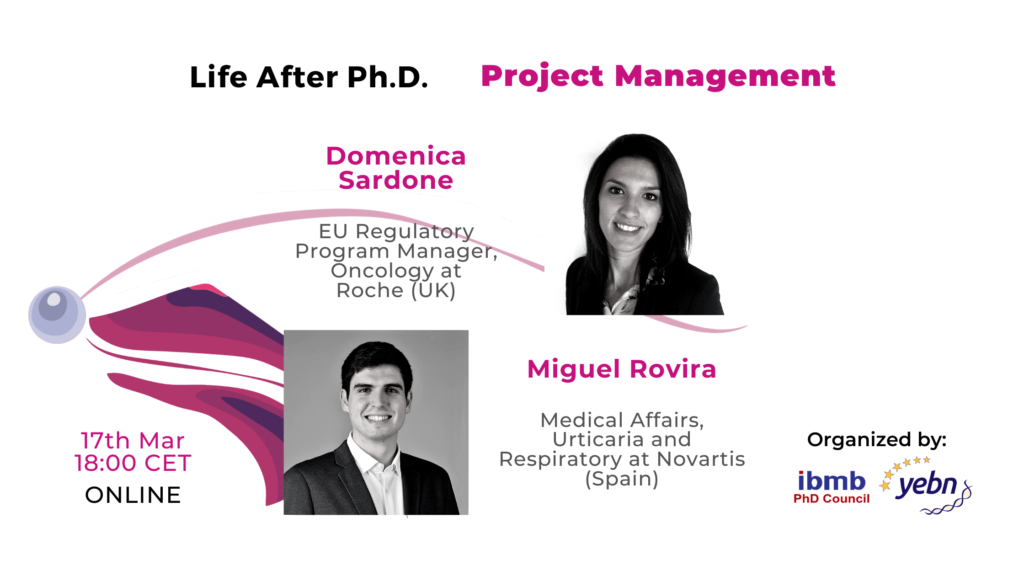 Life After Ph.D. Project Management

Domenica Sardone

EU Regulatory Program Manager, Oncology at Roche (UK)

Miguel Rovira

Medical Affairs, Urticaria and Respiratory at Novartis (Spain)

17th Mar
18:00 CET
ONLINE

Organized by:

ibmb
PhD Council

yebn